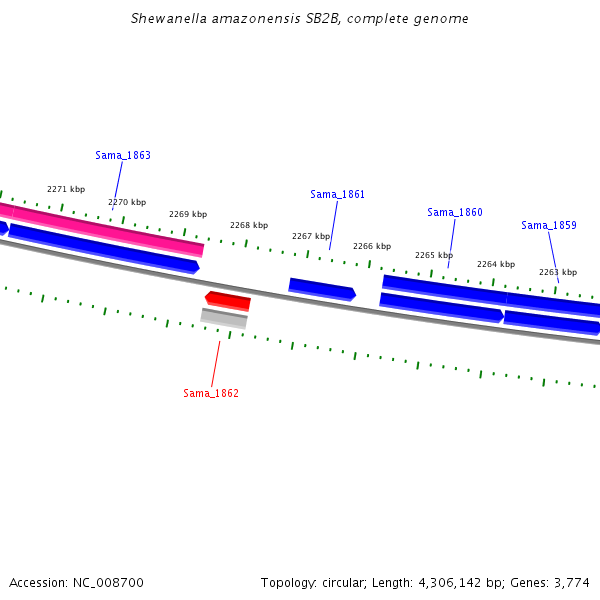 Shewanella amazonensis SB2B, complete genome

Sama_1863
2271 kbp
2270 kbp
2269 kbp
2268 kbp
Sama_1861
2267 kbp
2266 kbp
Sama_1860
2265 kbp
2264 kbp
Sama_1859
2263 kbp

Sama_1862

Accession: NC_008700

Topology: circular; Length: 4,306,142 bp; Genes: 3,774